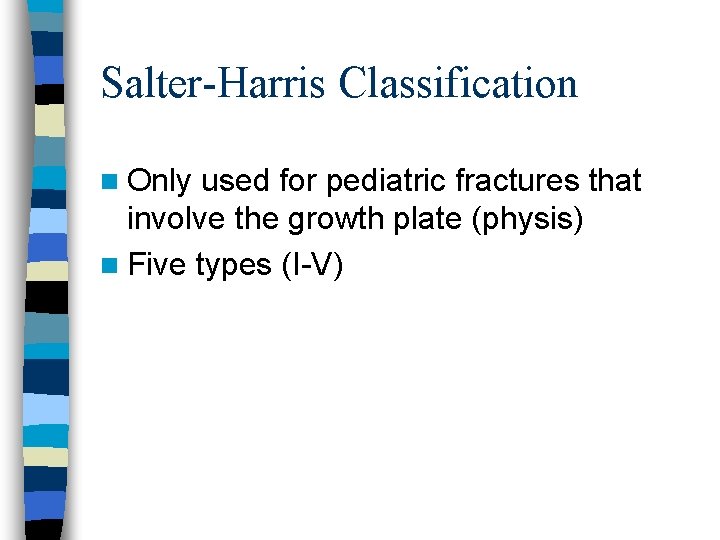 Salter-Harris Classification

Only used for pediatric fractures that involve the growth plate (physis)

Five types (I-V)